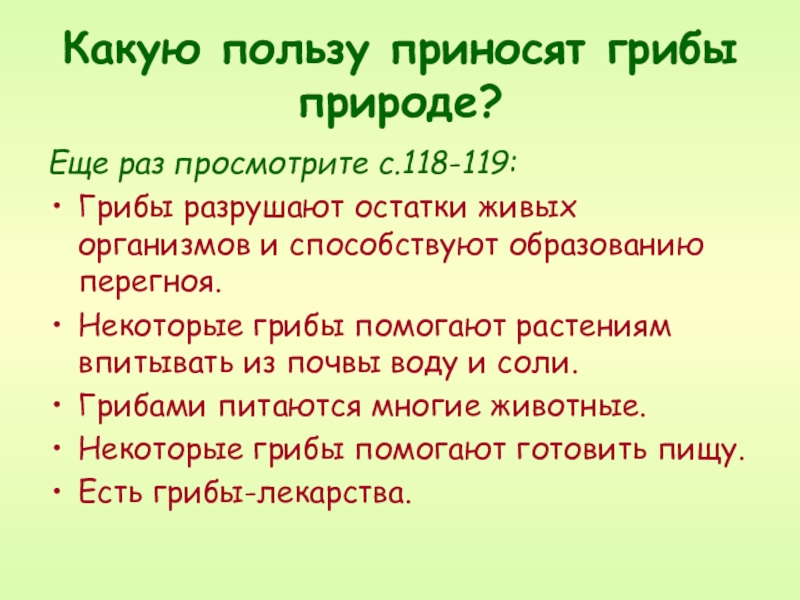 Какую пользу приносят грибы природе?

Еще раз просмотрите с.118-119:

• Грибы разрушают остатки живых организмов и способствуют образованию перегноя.
• Некоторые грибы помогают растениям впитывать из почвы воду и соли.
• Грибами питаются многие животные.
• Некоторые грибы помогают готовить пищу.
• Есть грибы-лекарства.